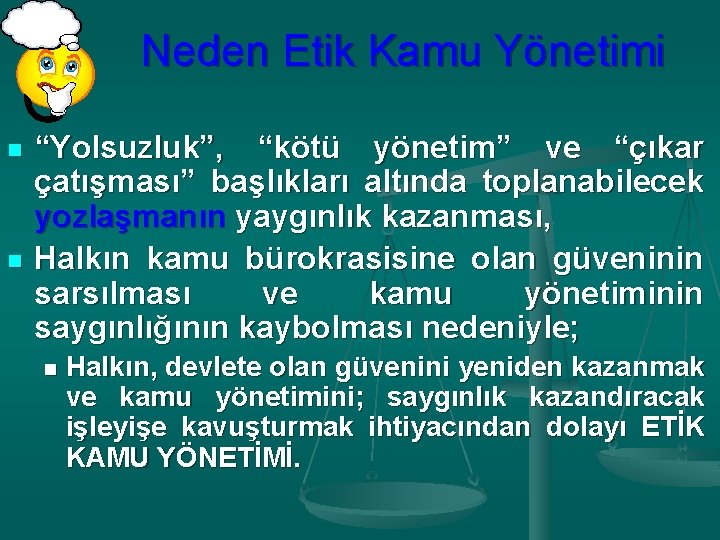 Neden Etik Kamu Yönetimi

“Yolsuzluk”, “kötü yönetim” ve “çıkar çatışması” başlıkları altında toplanabilecek yozlaşmanın yaygınlık kazanması,

Halkın kamu bürokrasisine olan güveninin sarsılması ve kamu yönetiminin saygınlığının kaybolması nedeniyle;

Halkın, devlete olan güvenini yeniden kazanmak ve kamu yönetimini; saygınlık kazandıracak işleyişe kavuşturmak ihtiyacından dolayı ETİK KAMU YÖNETİMİ.